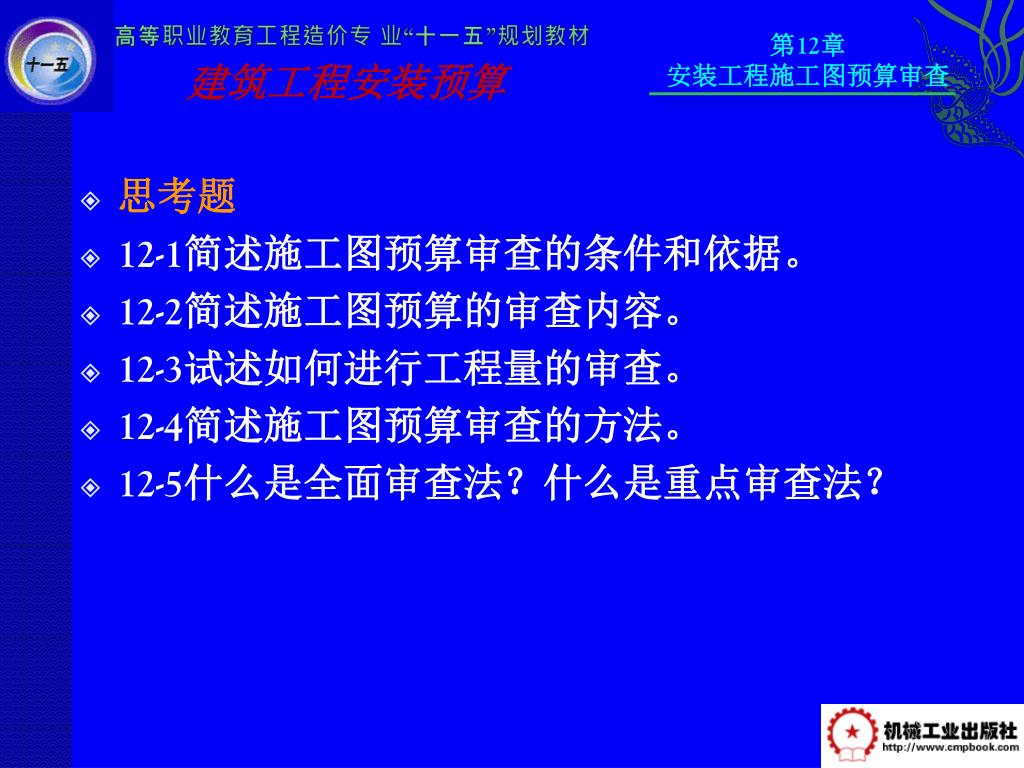 十一五

高等职业教育工程造价专 业“十一五”规划教材

建筑工程安装预算

第12章
安装工程施工图预算审查

思考题

12-1简述施工图预算审查的条件和依据。

12-2简述施工图预算的审查内容。

12-3试述如何进行工程量的审查。

12-4简述施工图预算审查的方法。

12-5什么是全面审查法？什么是重点审查法？

机械工业出版社
http://www.cmpbook.com